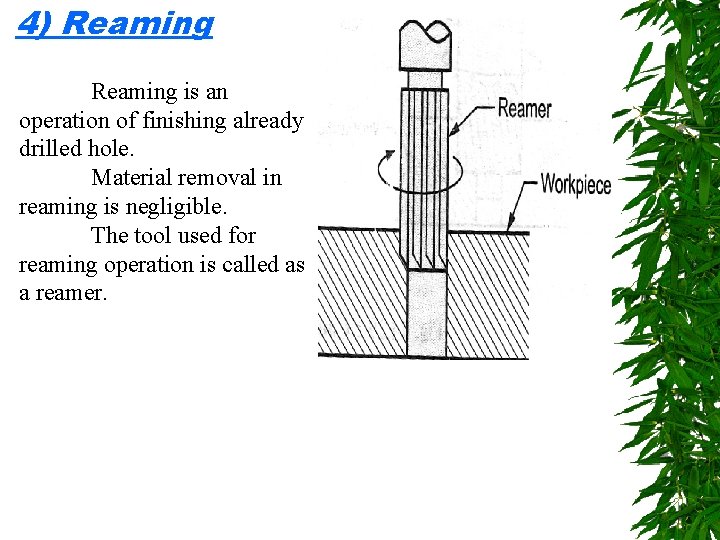 4) Reaming

Reaming is an operation of finishing already drilled hole.

Material removal in reaming is negligible.

The tool used for reaming operation is called as a reamer.

Reamer

Workpiece